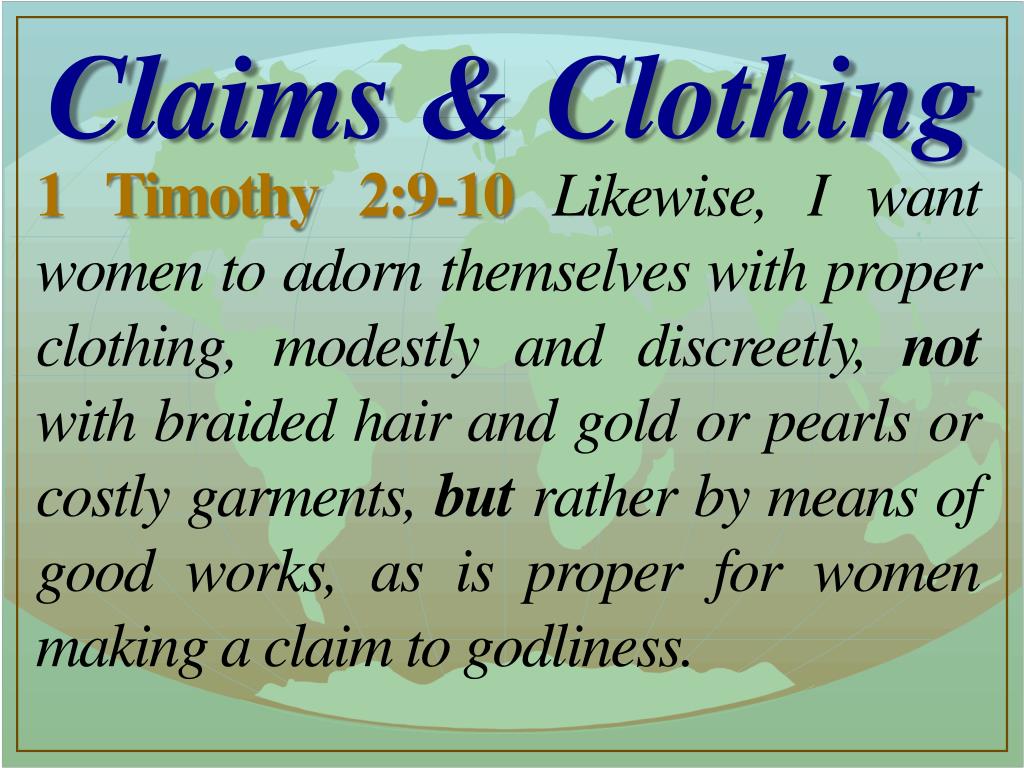 Claims & Clothing

1 Timothy 2:9-10 Likewise, I want women to adorn themselves with proper clothing, modestly and discreetly, not with braided hair and gold or pearls or costly garments, but rather by means of good works, as is proper for women making a claim to godliness.